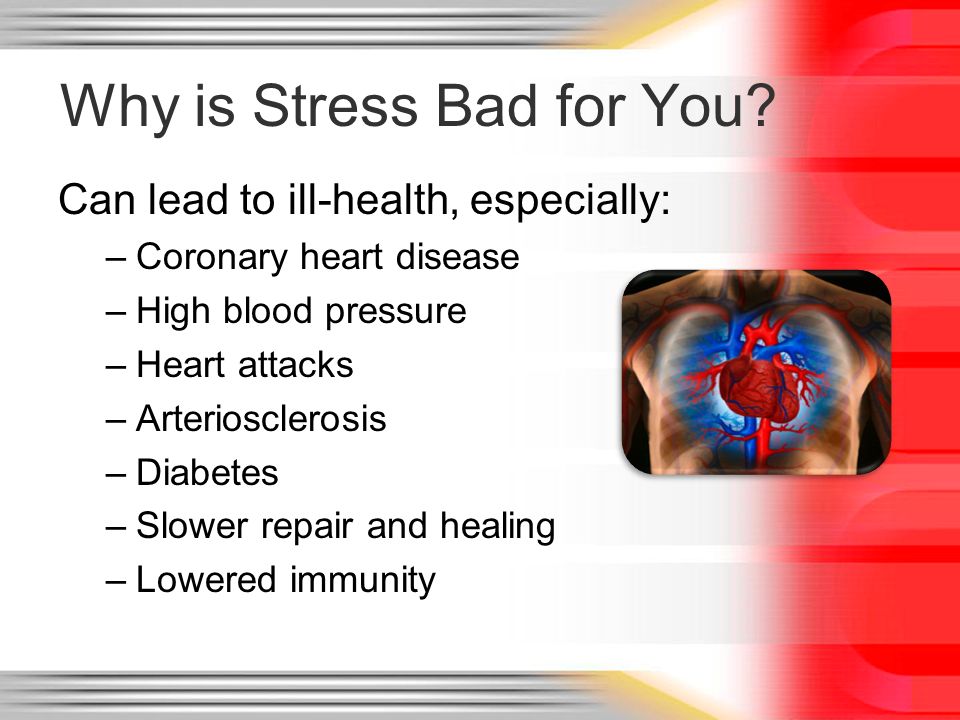 Why is Stress Bad for You?

Can lead to ill-health, especially:

– Coronary heart disease
– High blood pressure
– Heart attacks
– Arteriosclerosis
– Diabetes
– Slower repair and healing
– Lowered immunity